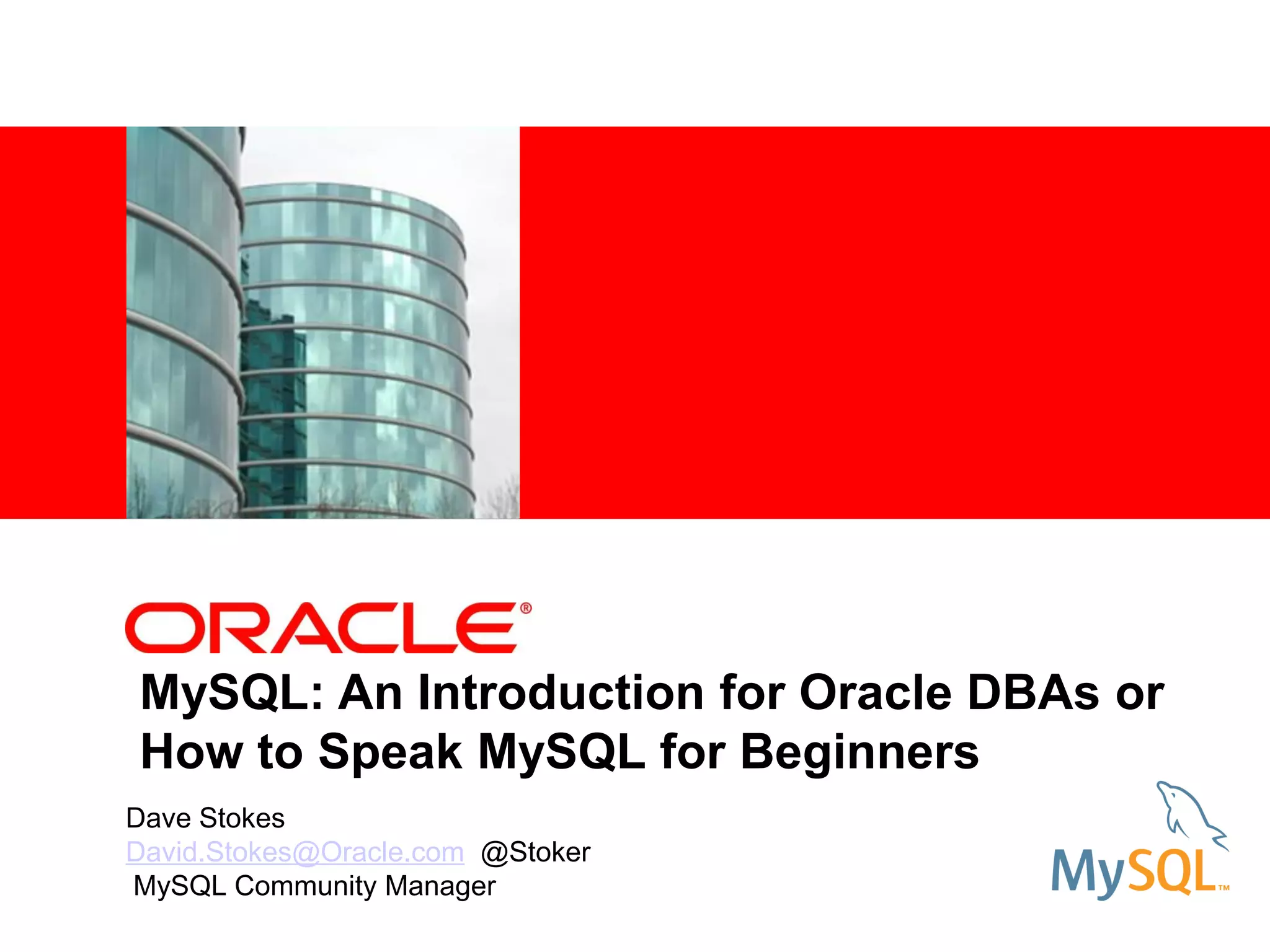 ORACLE®

MySQL: An Introduction for Oracle DBAs or How to Speak MySQL for Beginners

Dave Stokes
David.Stokes@Oracle.com @Stoker
MySQL Community Manager

MySQL™